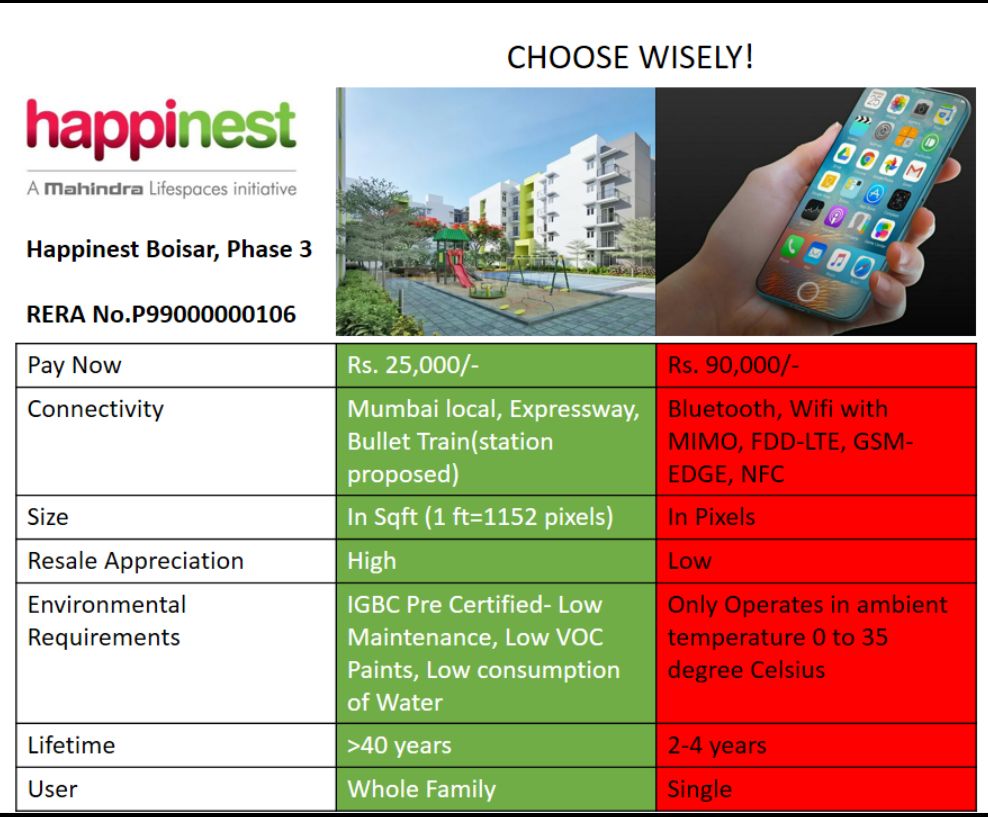 CHOOSE WISELY!

happinest

A Mahindra Lifespaces initiative

Happinest Boisar, Phase 3

RERA No.P99000000106

| Pay Now | Rs. 25,000/- | Rs. 90,000/- |
|---|---|---|
| Connectivity | Mumbai local, Expressway, Bullet Train(station proposed) | Bluetooth, Wifi with MIMO, FDD-LTE, GSM-EDGE, NFC |
| Size | In Sqft (1 ft=1152 pixels) | In Pixels |
| Resale Appreciation | High | Low |
| Environmental Requirements | IGBC Pre Certified- Low Maintenance, Low VOC Paints, Low consumption of Water | Only Operates in ambient temperature 0 to 35 degree Celsius |
| Lifetime | >40 years | 2-4 years |
| User | Whole Family | Single |